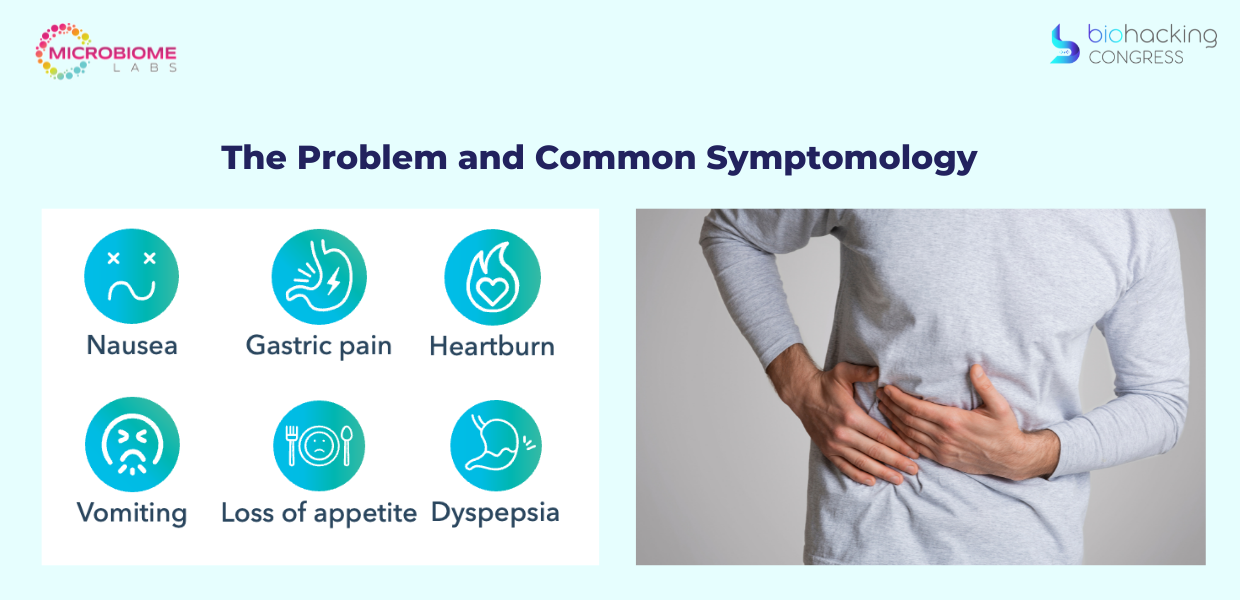 MICROBIOME LABS

biohacking CONGRESS

The Problem and Common Symptomology

Nausea

Gastric pain

Heartburn

Vomiting

Loss of appetite

Dyspepsia